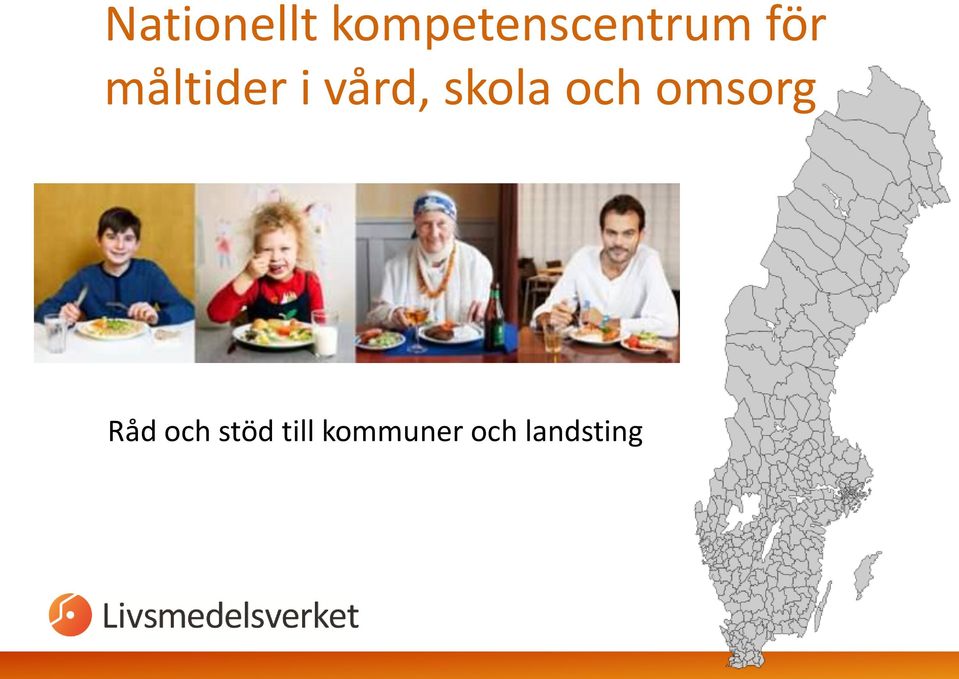 Nationellt kompetenscentrum för måltider i vård, skola och omsorg

Råd och stöd till kommuner och landsting

Livsmedelsverket